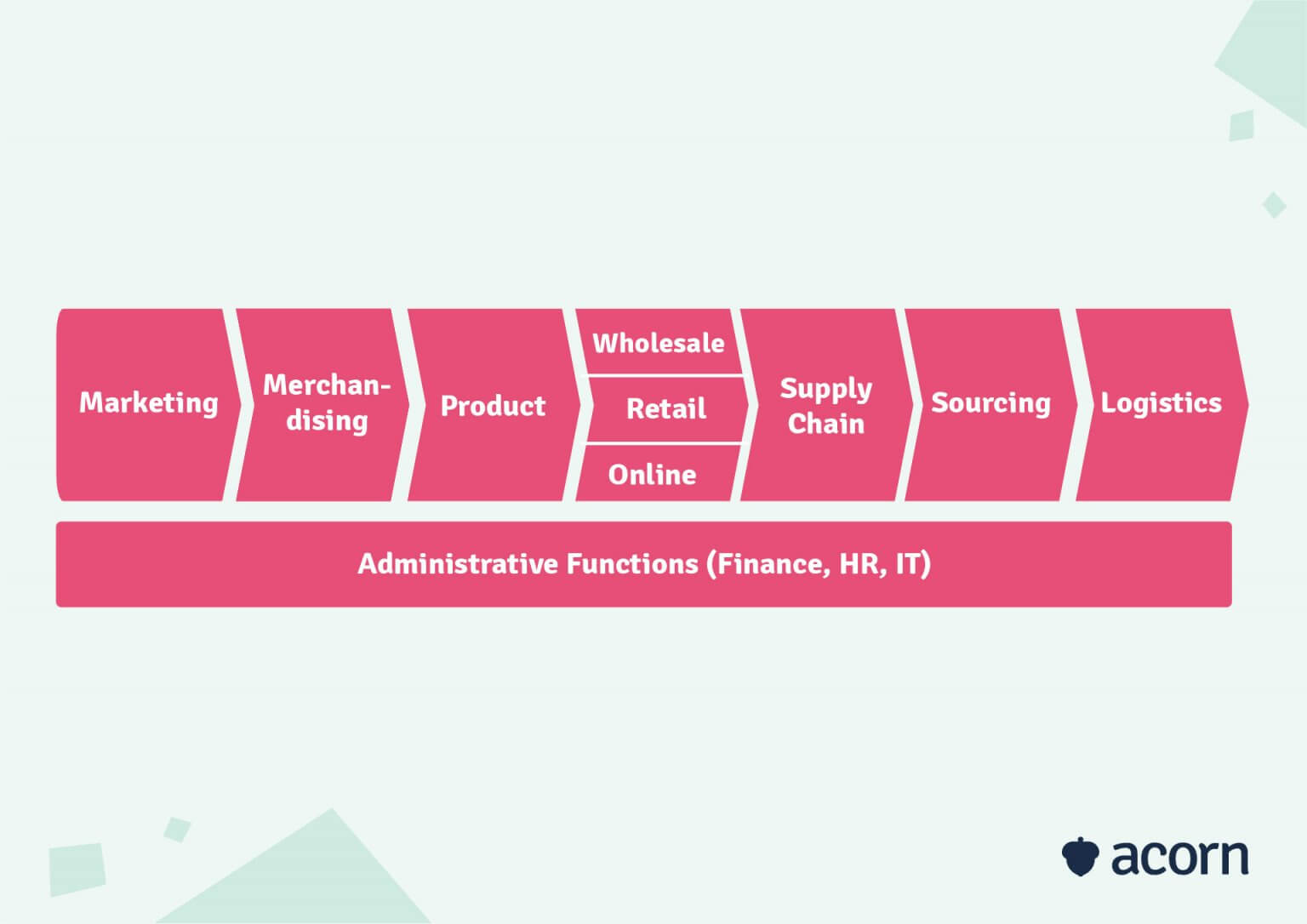 Marketing

Merchandising

Product

Wholesale

Retail

Online

Supply Chain

Sourcing

Logistics

Administrative Functions (Finance, HR, IT)

acorn